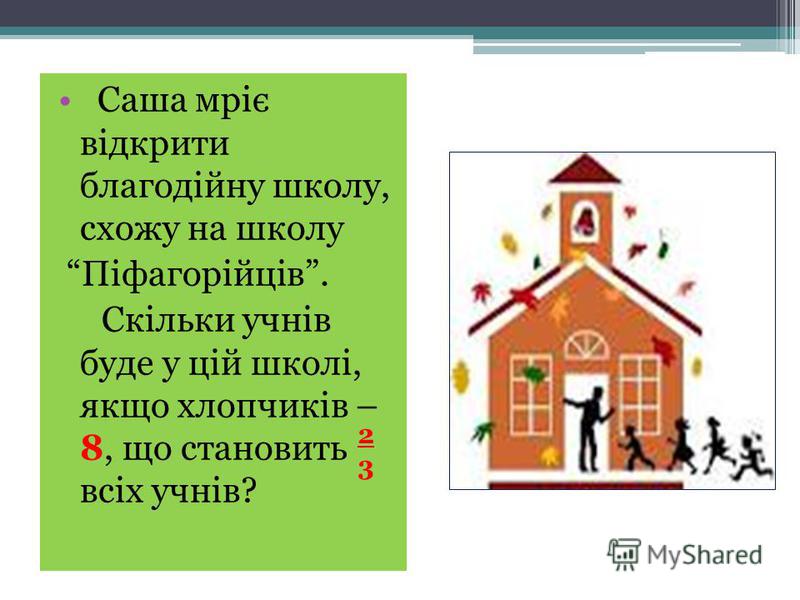 • Саша мріє відкрити благодійну школу, схожу на школу “Піфагорійців”.

Скільки учнів буде у цій школі, якщо хлопчиків – 8, що становить $\frac{2}{3}$ всіх учнів?

MyShared